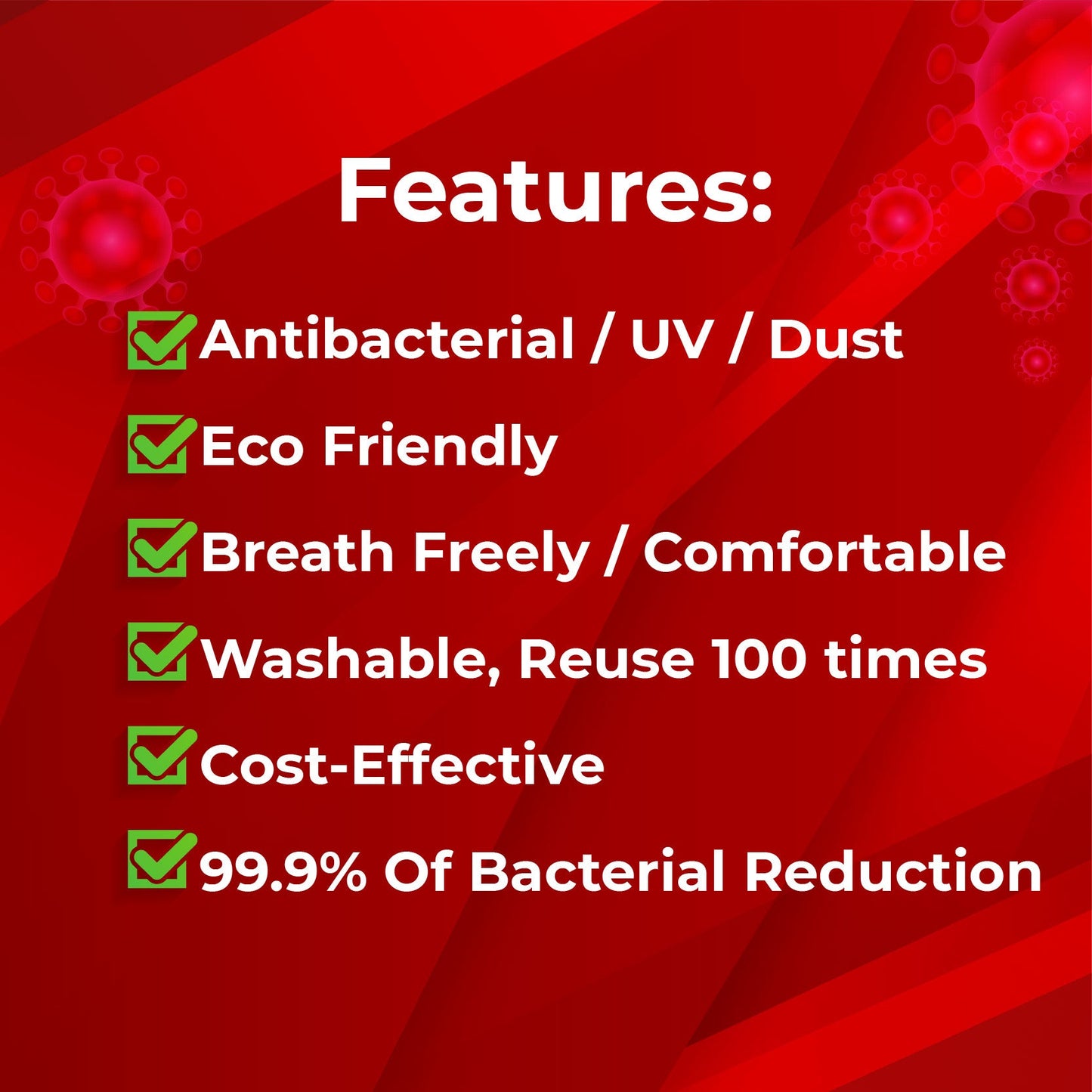 Features:

Antibacterial / UV / Dust

Eco Friendly

Breath Freely / Comfortable

Washable, Reuse 100 times

Cost-Effective

99.9% Of Bacterial Reduction